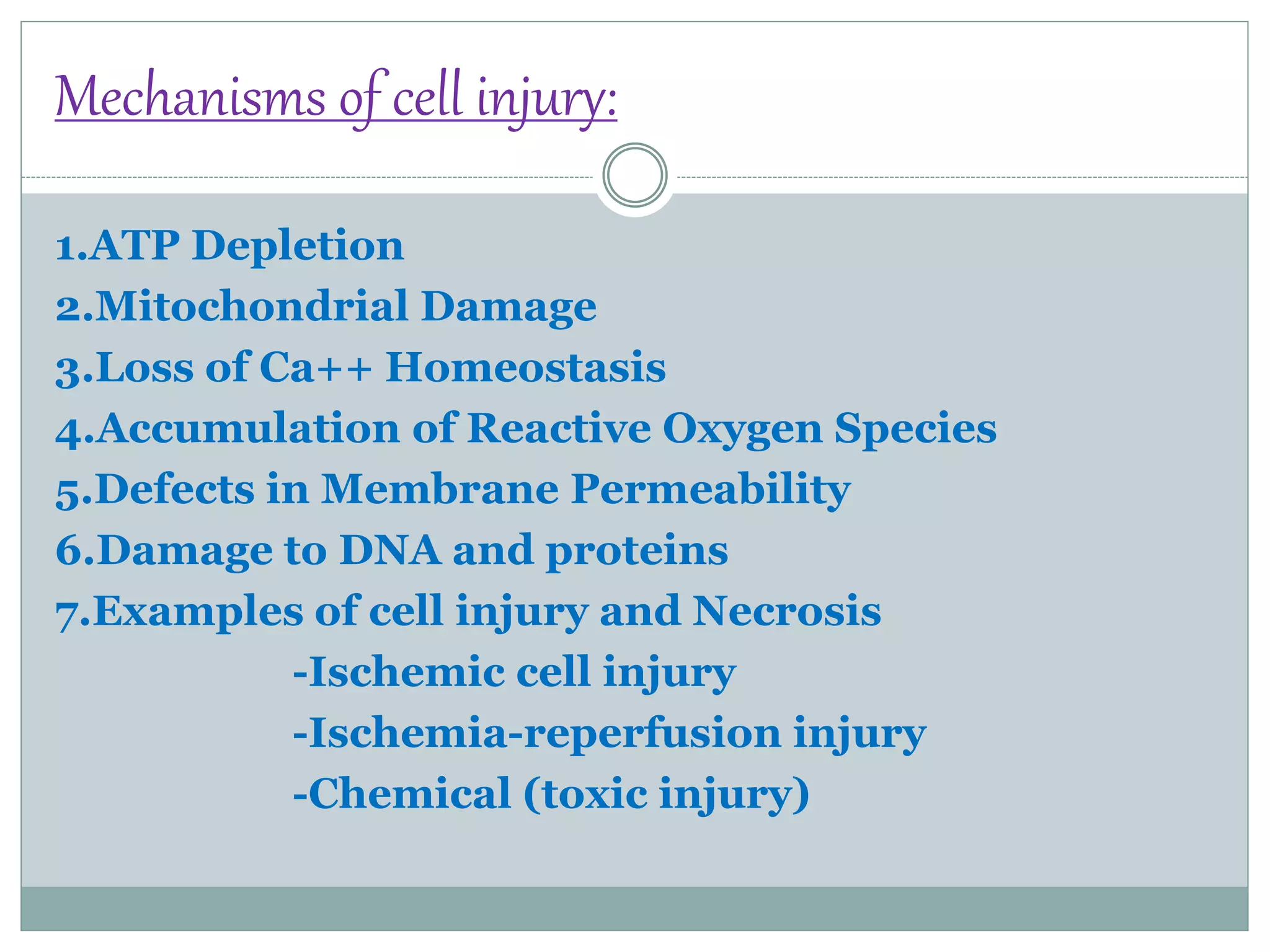 Mechanisms of cell injury:

1.ATP Depletion
2.Mitochondrial Damage
3.Loss of Ca++ Homeostasis
4.Accumulation of Reactive Oxygen Species
5.Defects in Membrane Permeability
6.Damage to DNA and proteins
7.Examples of cell injury and Necrosis
-Ischemic cell injury
-Ischemia-reperfusion injury
-Chemical (toxic injury)